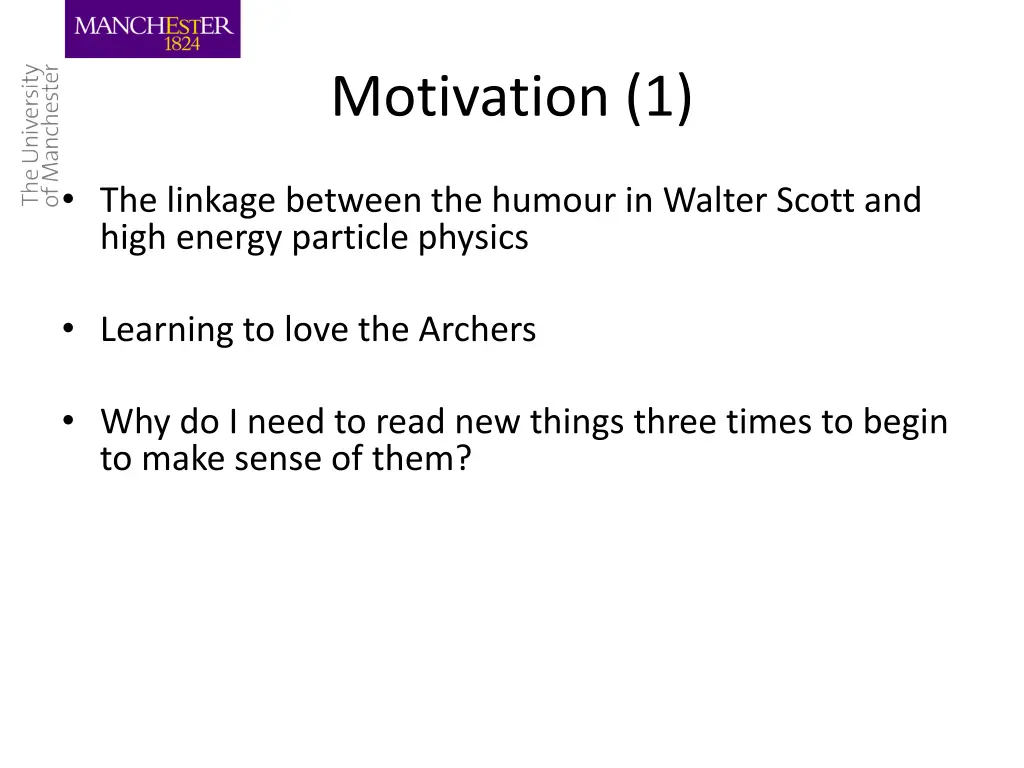 MANCHESTER
1824

The University
of Manchester

Motivation (1)

• The linkage between the humour in Walter Scott and high energy particle physics

• Learning to love the Archers

• Why do I need to read new things three times to begin to make sense of them?